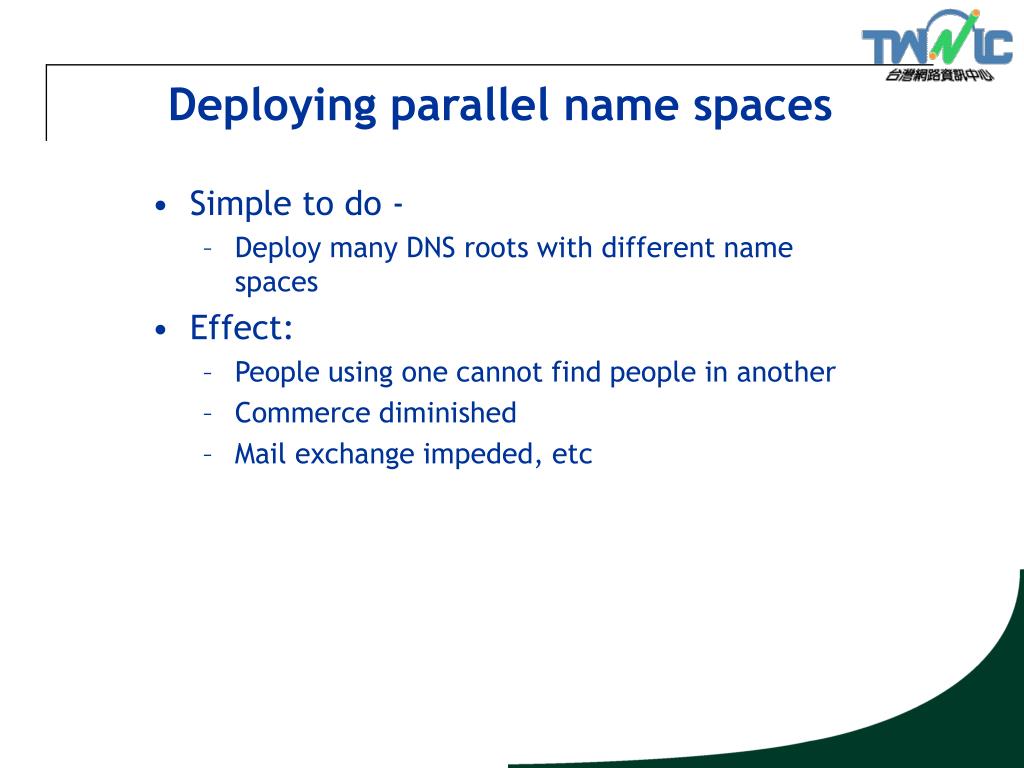 TWNIC
台灣網路資訊中心

Deploying parallel name spaces

• Simple to do -
– Deploy many DNS roots with different name spaces
• Effect:
– People using one cannot find people in another
– Commerce diminished
– Mail exchange impeded, etc